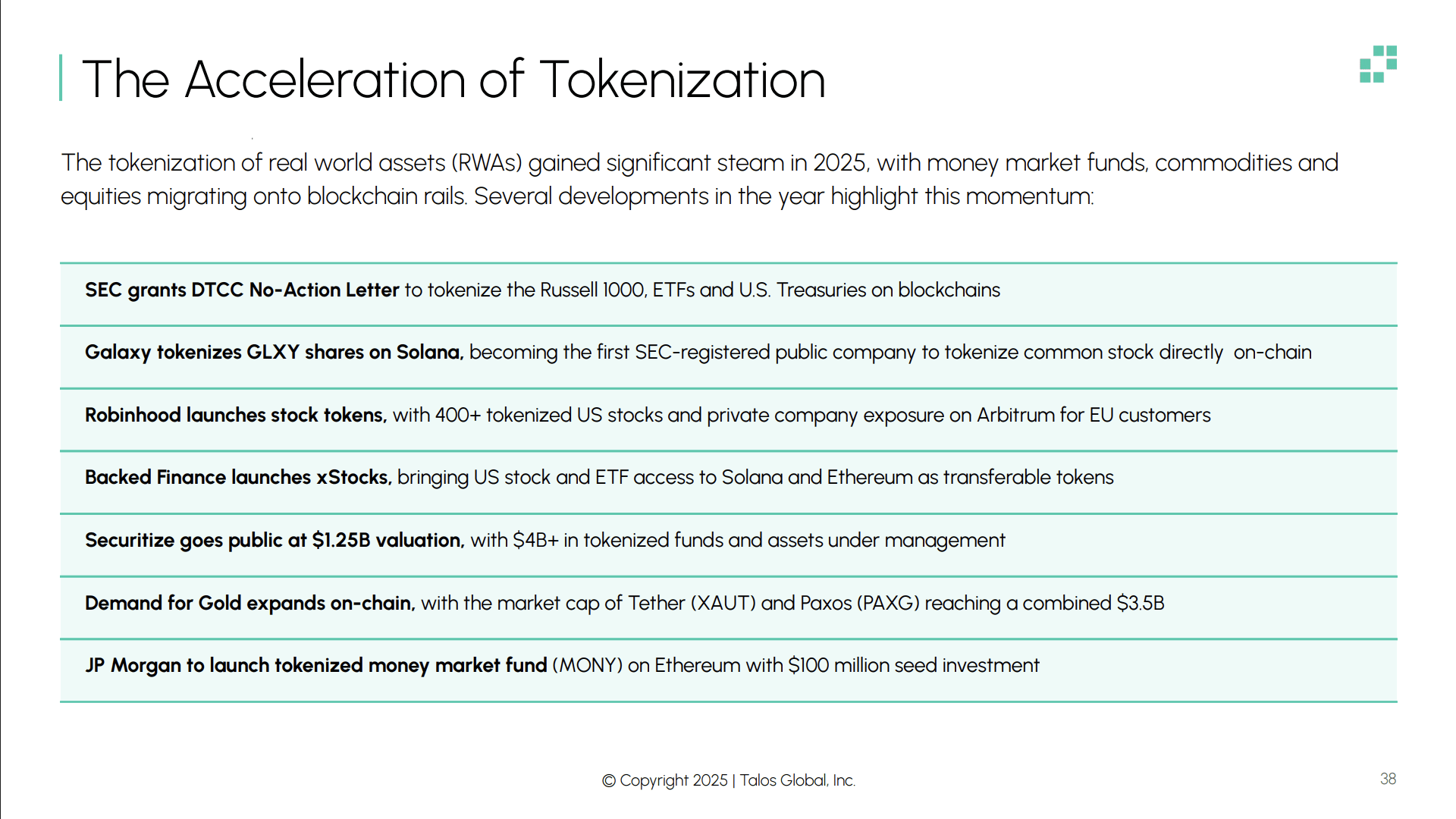 The Acceleration of Tokenization

The tokenization of real world assets (RWAs) gained significant steam in 2025, with money market funds, commodities and equities migrating onto blockchain rails. Several developments in the year highlight this momentum:

SEC grants DTCC No-Action Letter to tokenize the Russell 1000, ETFs and U.S. Treasuries on blockchains

Galaxy tokenizes GLXY shares on Solana, becoming the first SEC-registered public company to tokenize common stock directly on-chain

Robinhood launches stock tokens, with 400+ tokenized US stocks and private company exposure on Arbitrum for EU customers

Backed Finance launches xStocks, bringing US stock and ETF access to Solana and Ethereum as transferable tokens

Securitize goes public at $1.25B valuation, with $4B+ in tokenized funds and assets under management

Demand for Gold expands on-chain, with the market cap of Tether (XAUT) and Paxos (PAXG) reaching a combined $3.5B

JP Morgan to launch tokenized money market fund (MONY) on Ethereum with $100 million seed investment

© Copyright 2025 | Talos Global, Inc.

38